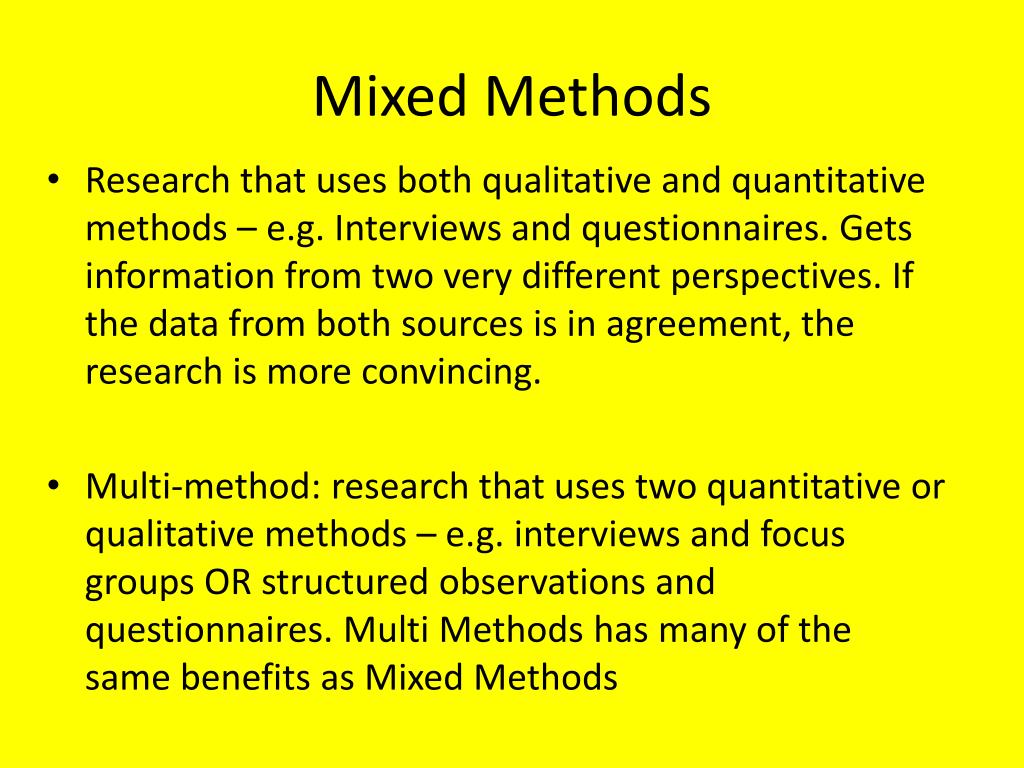 Mixed Methods

• Research that uses both qualitative and quantitative methods – e.g. Interviews and questionnaires. Gets information from two very different perspectives. If the data from both sources is in agreement, the research is more convincing.

• Multi-method: research that uses two quantitative or qualitative methods – e.g. interviews and focus groups OR structured observations and questionnaires. Multi Methods has many of the same benefits as Mixed Methods